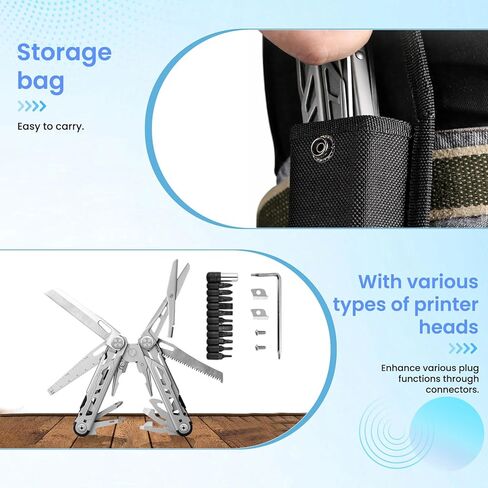 Storage bag

Easy to carry.

With various types of printer heads

Enhance various plug functions through connectors.